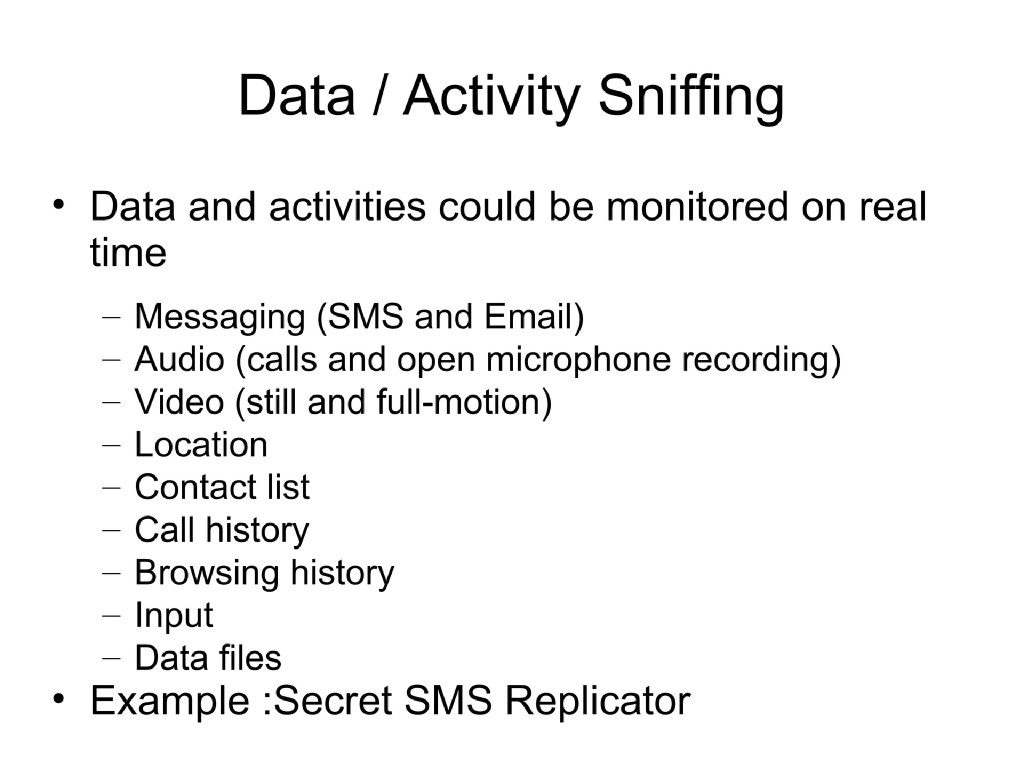 Data / Activity Sniffing

• Data and activities could be monitored on real time
– Messaging (SMS and Email)
– Audio (calls and open microphone recording)
– Video (still and full-motion)
– Location
– Contact list
– Call history
– Browsing history
– Input
– Data files
• Example :Secret SMS Replicator